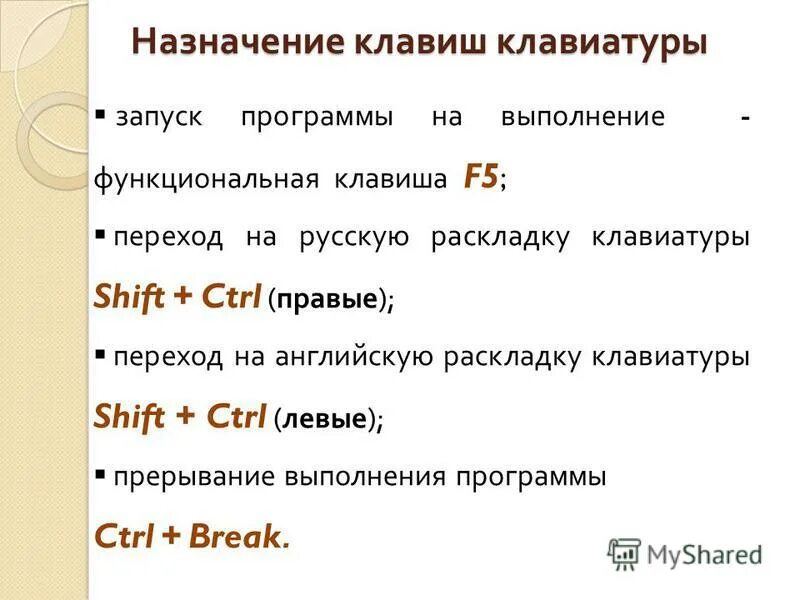 Назначение клавиш клавиатуры

▪ запуск программы на выполнение - функциональная клавиша F5;

▪ переход на русскую раскладку клавиатуры Shift + Ctrl (правые);

▪ переход на английскую раскладку клавиатуры Shift + Ctrl (левые);

▪ прерывание выполнения программы Ctrl + Break.

MyShared